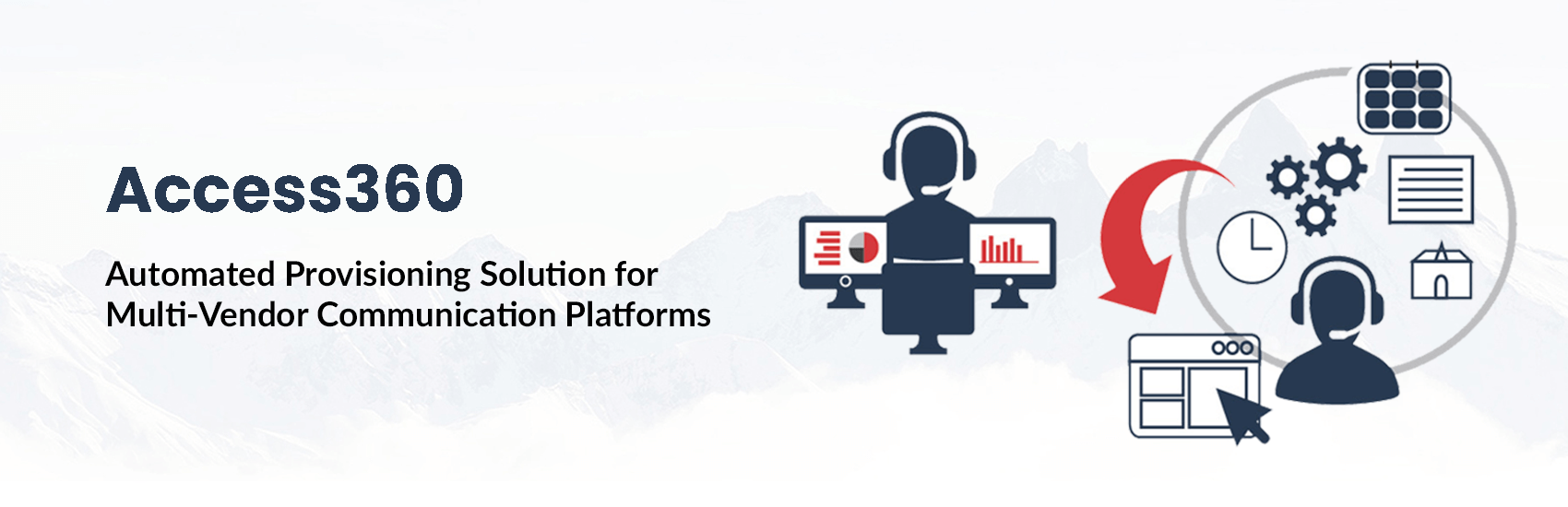 Access360

Automated Provisioning Solution for Multi-Vendor Communication Platforms